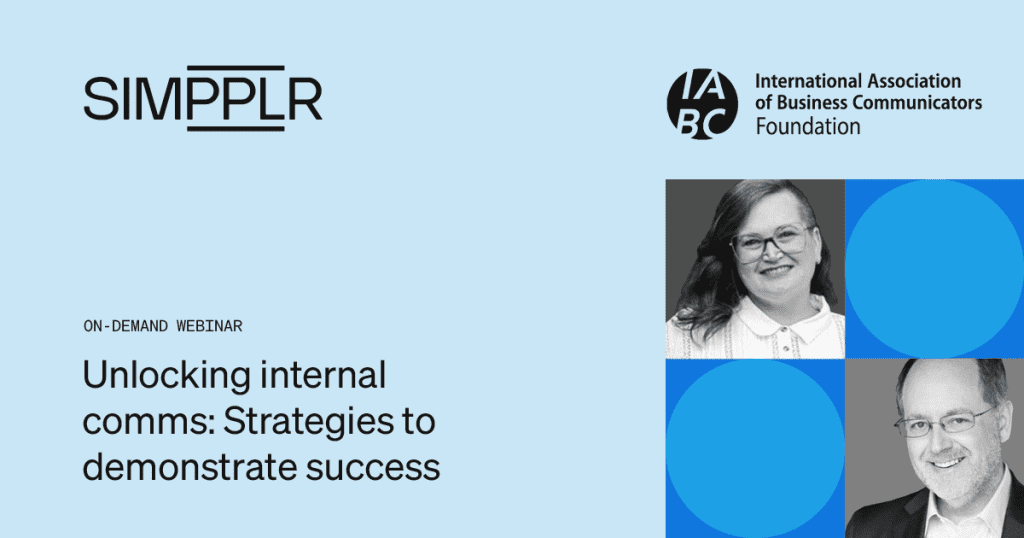 SIMPPLR

IABC International Association of Business Communicators Foundation

ON-DEMAND WEBINAR

Unlocking internal comms: Strategies to demonstrate success